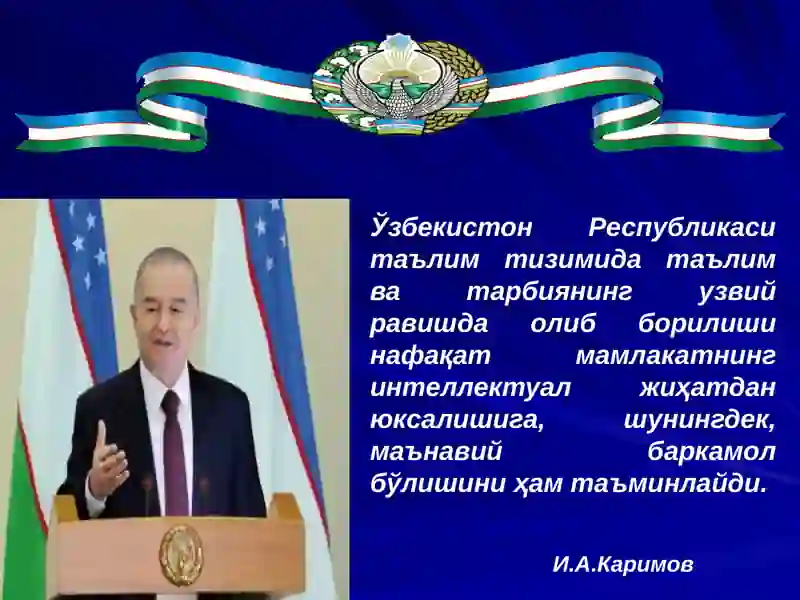 Ўзбекистон Республикаси таълим тизимида таълим ва тарбиянинг узвий равишда олиб борилиши нафақат мамлакатнинг интеллектуал жиҳатдан юксалишига, шунингдек, маънавий баркамол бўлишини ҳам таъминлайди.

И.А.Каримов